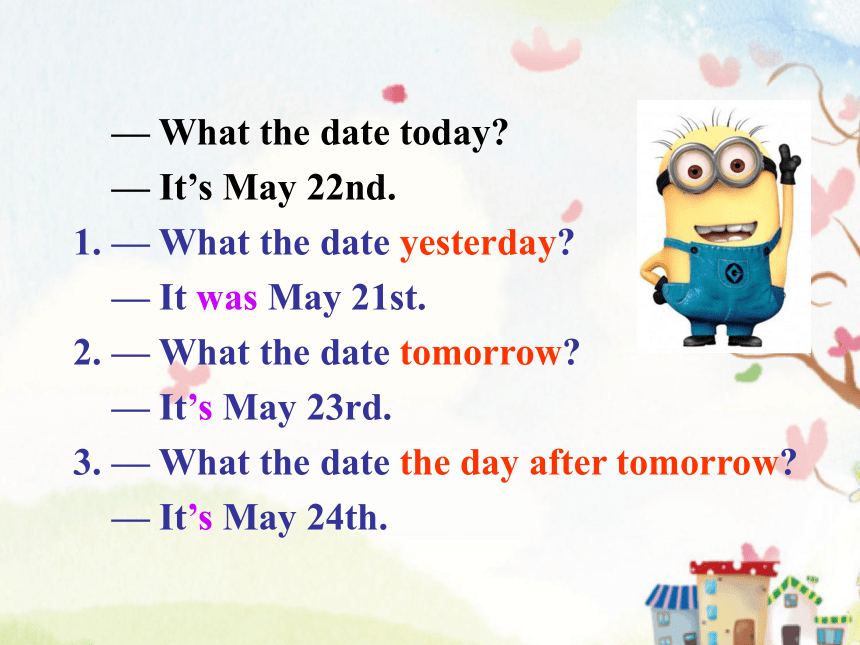 — What the date today?

— It’s May 22nd.

1. — What the date yesterday?

— It was May 21st.

2. — What the date tomorrow?

— It’s May 23rd.

3. — What the date the day after tomorrow?

— It’s May 24th.